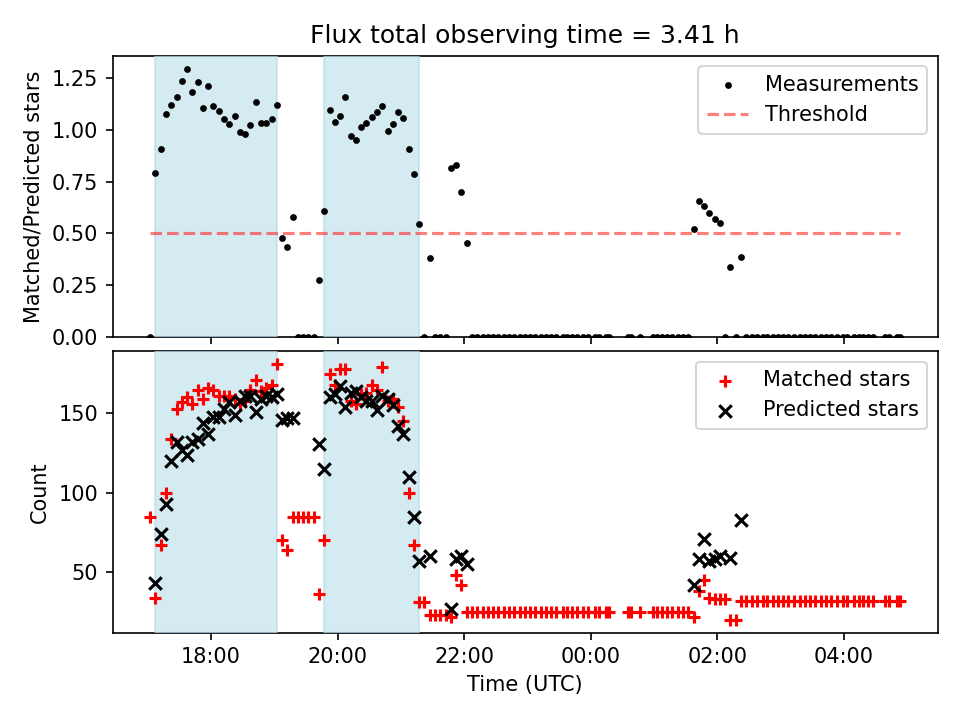 Flux total observing time = 3.41 h

Matched/Predicted stars

1.25
1.00
0.75
0.50
0.25
0.00

Measurements
Threshold

Count

150
100
50

Matched stars
Predicted stars

18:00
20:00
22:00
00:00
02:00
04:00

Time (UTC)